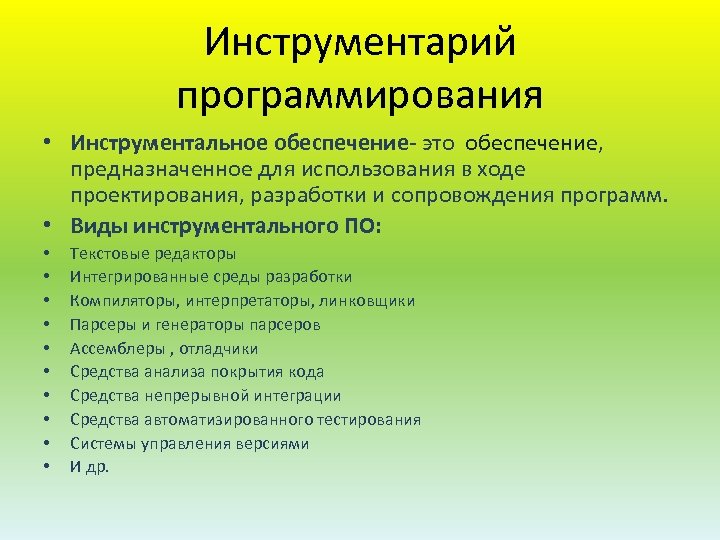 Инструментарий программирования

• Инструментальное обеспечение- это обеспечение, предназначенное для использования в ходе проектирования, разработки и сопровождения программ.
• Виды инструментального ПО:
• Текстовые редакторы
• Интегрированные среды разработки
• Компиляторы, интерпретаторы, линковщики
• Парсеры и генераторы парсеров
• Ассемблеры , отладчики
• Средства анализа покрытия кода
• Средства непрерывной интеграции
• Средства автоматизированного тестирования
• Системы управления версиями
• И др.